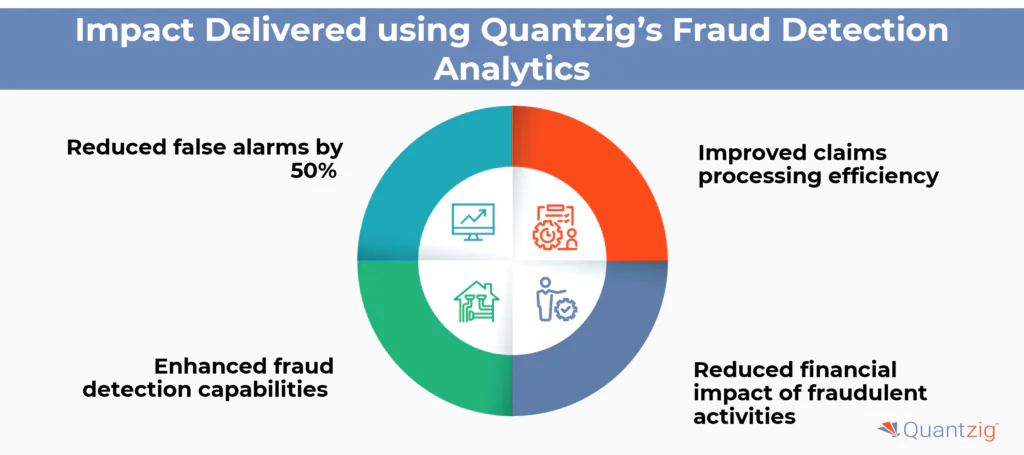 Impact Delivered using Quantzig's Fraud Detection Analytics

Reduced false alarms by 50%

Improved claims processing efficiency

Enhanced fraud detection capabilities

Reduced financial impact of fraudulent activities

Quantzig